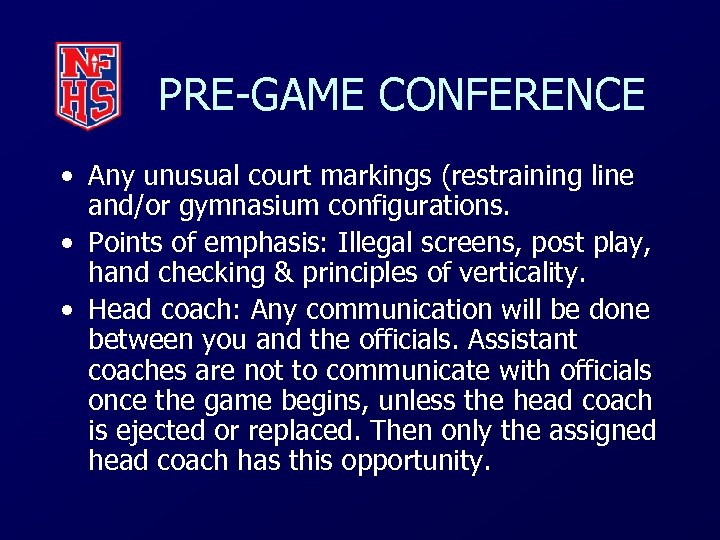 NF HS

PRE-GAME CONFERENCE

• Any unusual court markings (restraining line and/or gymnasium configurations.
• Points of emphasis: Illegal screens, post play, hand checking & principles of verticality.
• Head coach: Any communication will be done between you and the officials. Assistant coaches are not to communicate with officials once the game begins, unless the head coach is ejected or replaced. Then only the assigned head coach has this opportunity.